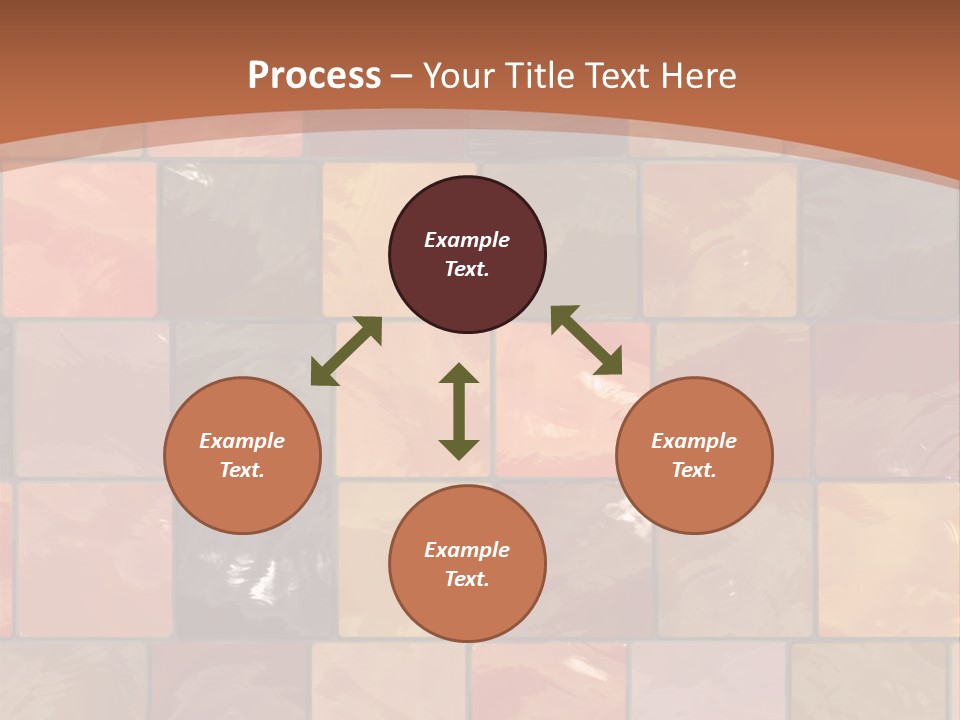 Process – Your Title Text Here

Example Text.

Example Text.

Example Text.

Example Text.